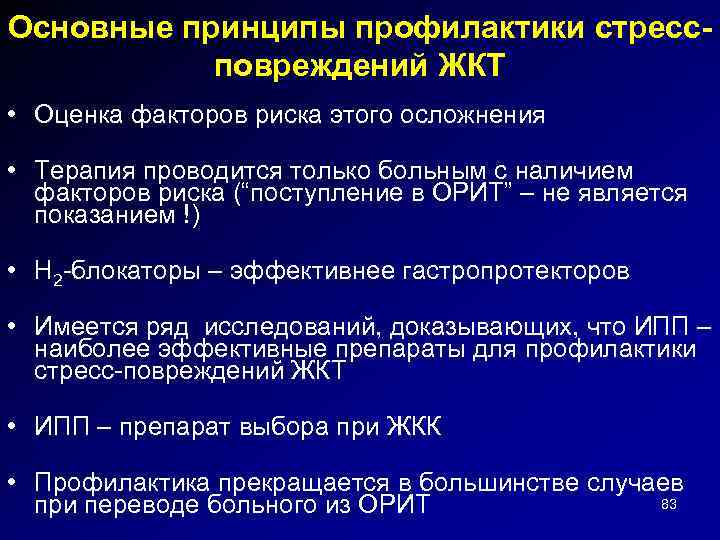 Основные принципы профилактики стресс-повреждений ЖКТ

• Оценка факторов риска этого осложнения

• Терапия проводится только больным с наличием факторов риска (“поступление в ОРИТ” – не является показанием !)

• $H_2$-блокаторы – эффективнее гастропротекторов

• Имеется ряд исследований, доказывающих, что ИПП – наиболее эффективные препараты для профилактики стресс-повреждений ЖКТ

• ИПП – препарат выбора при ЖКК

• Профилактика прекращается в большинстве случаев при переводе больного из ОРИТ

83